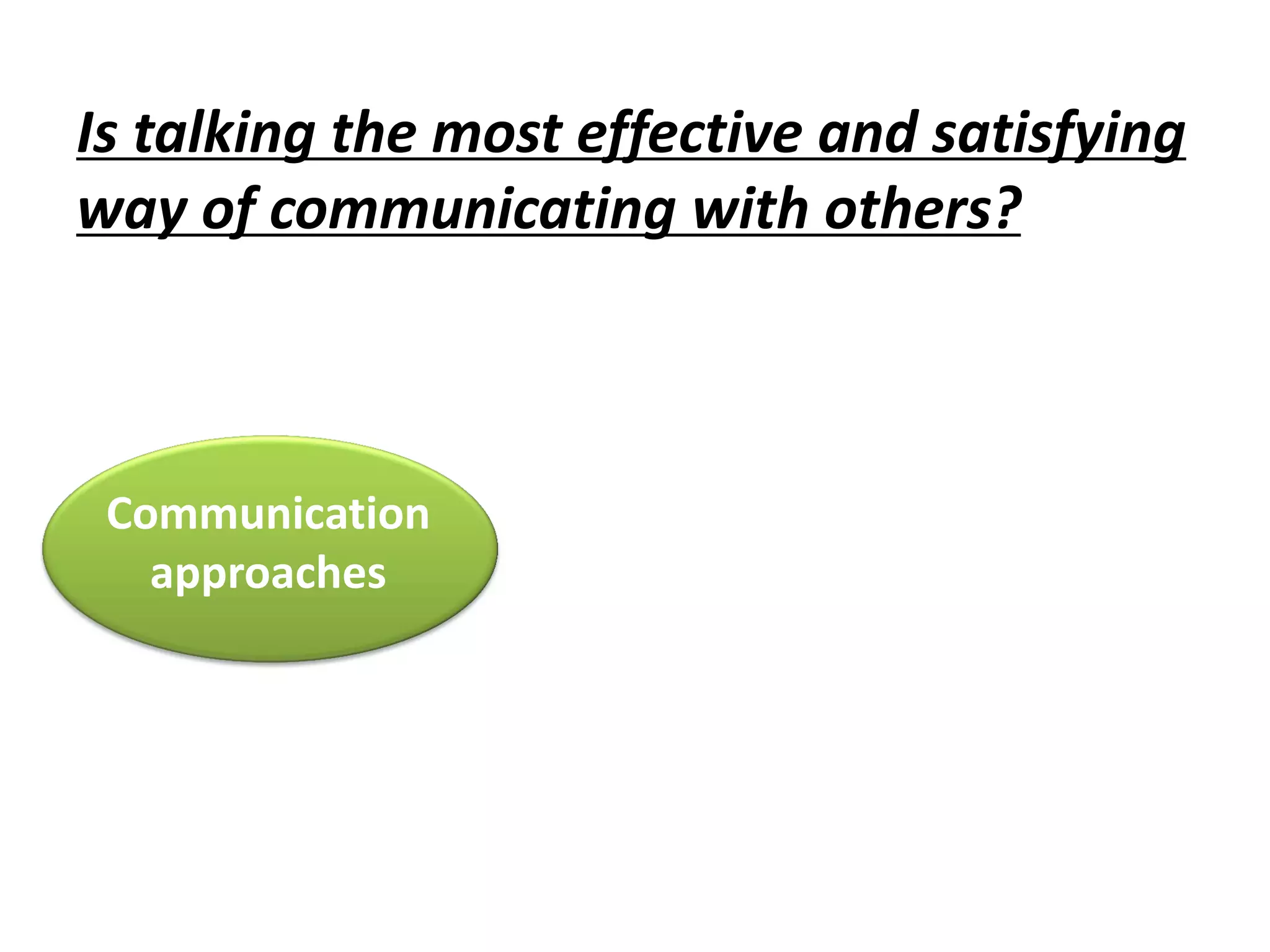 Is talking the most effective and satisfying way of communicating with others?

Communication approaches